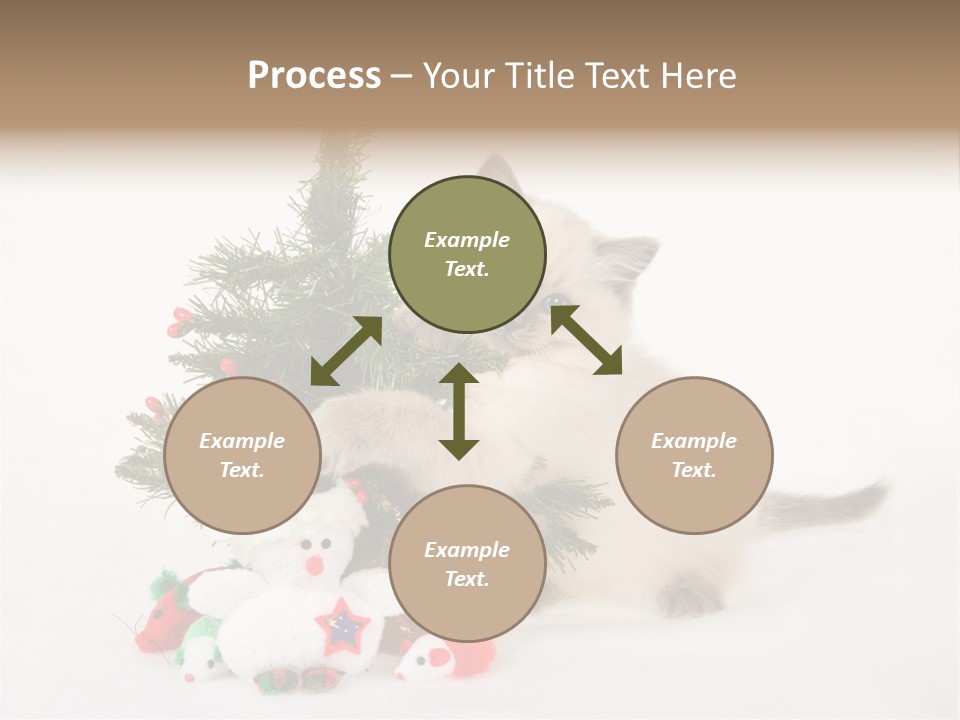 Process – Your Title Text Here

Example Text.

Example Text.

Example Text.

Example Text.